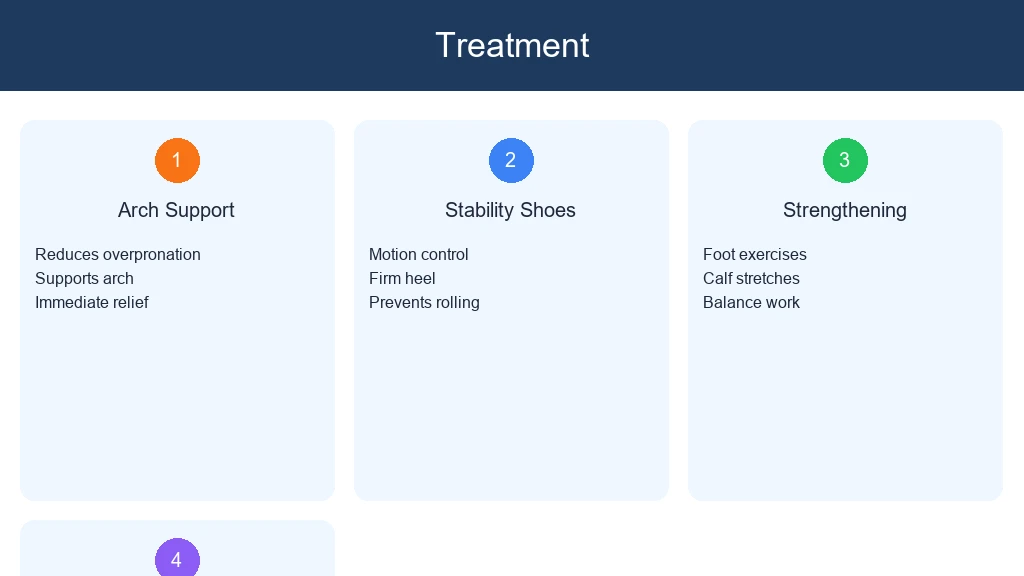 Treatment

1

Arch Support

Reduces overpronation
Supports arch
Immediate relief

2

Stability Shoes

Motion control
Firm heel
Prevents rolling

3

Strengthening

Foot exercises
Calf stretches
Balance work

4